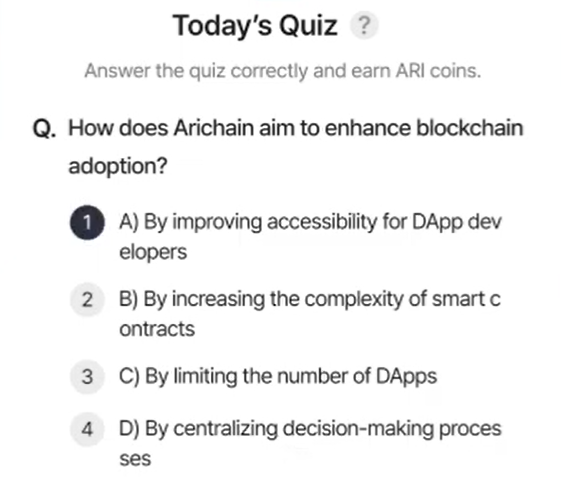 Today's Quiz ?

Answer the quiz correctly and earn ARI coins.

Q. How does Arichain aim to enhance blockchain adoption?

1 A) By improving accessibility for DApp dev elopers

2 B) By increasing the complexity of smart c ontracts

3 C) By limiting the number of DApps

4 D) By centralizing decision-making proces ses